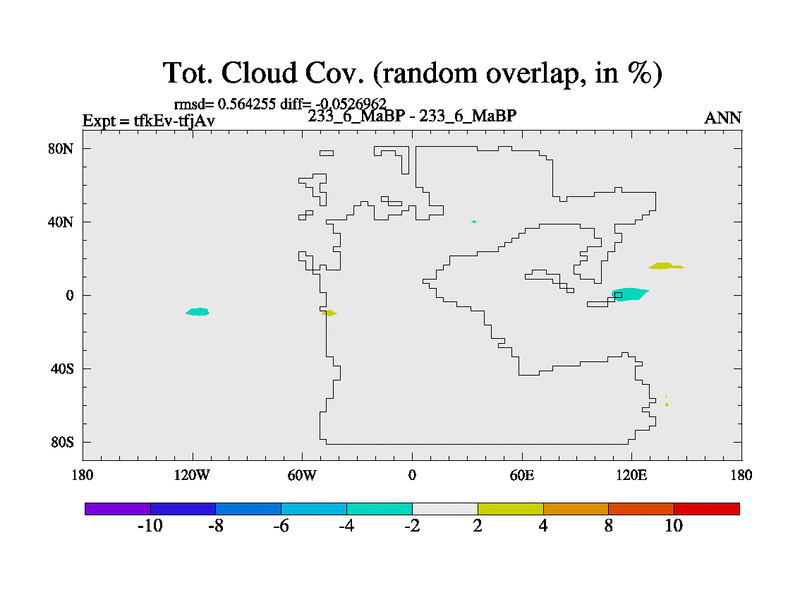 Tot. Cloud Cov. (random overlap, in %)

rmsd= 0.564255 diff= -0.0526962
Expt = tfkEv-tfjAv
233_6_MaBP - 233_6_MaBP
ANN

80N
40N
0
40S
80S

180
120W
60W
0
60E
120E
180

-10
-8
-6
-4
-2
2
4
8
10